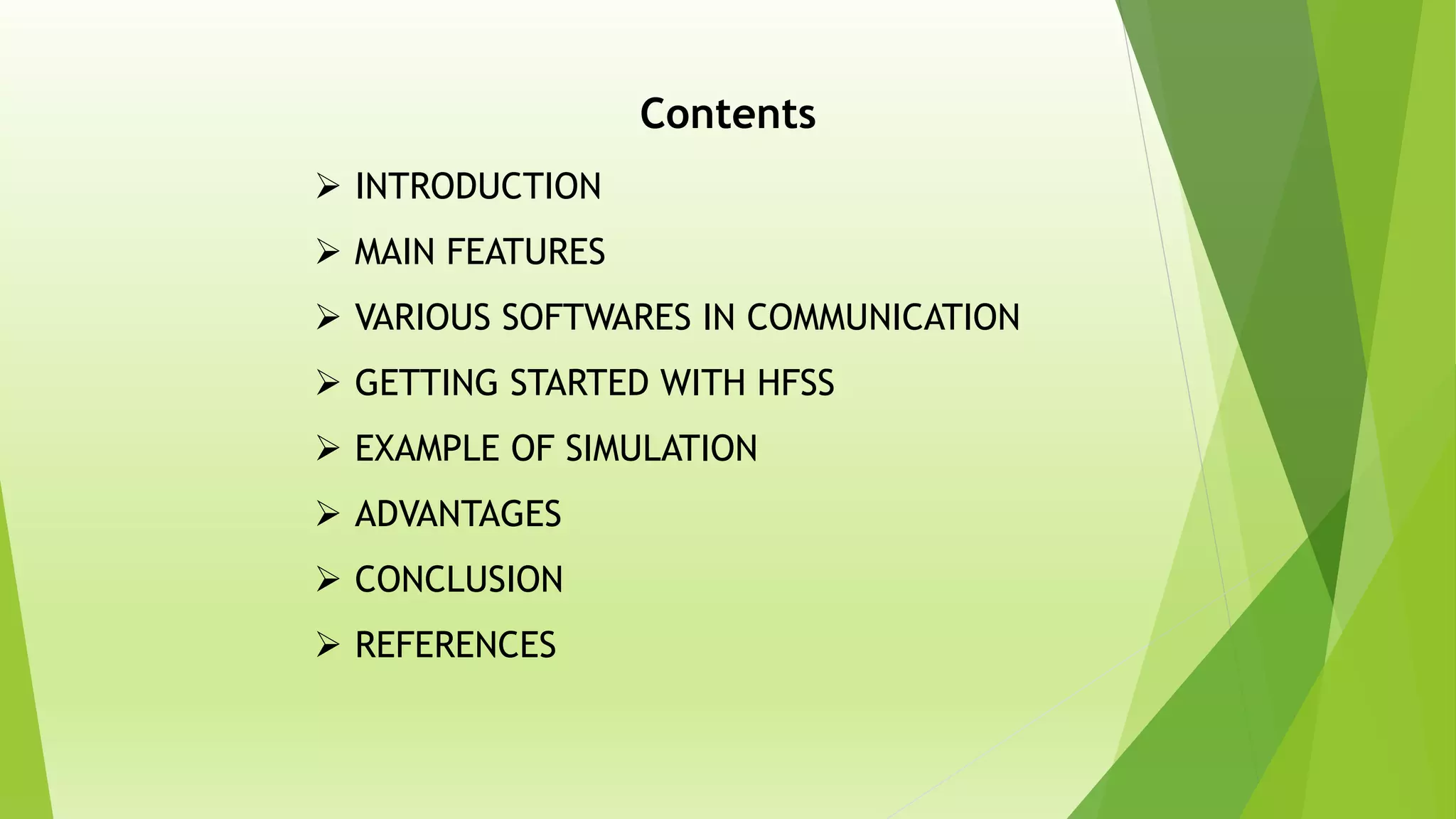 Contents

➢ INTRODUCTION
➢ MAIN FEATURES
➢ VARIOUS SOFTWARES IN COMMUNICATION
➢ GETTING STARTED WITH HFSS
➢ EXAMPLE OF SIMULATION
➢ ADVANTAGES
➢ CONCLUSION
➢ REFERENCES